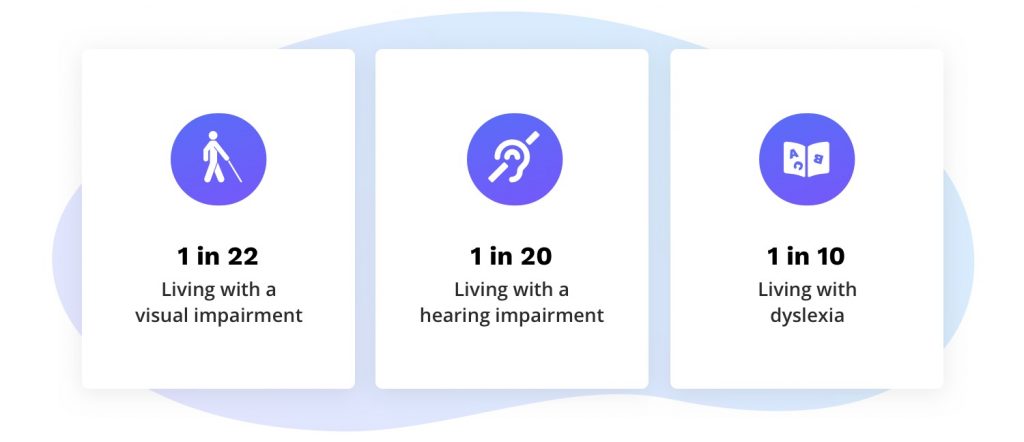 1 in 22
Living with a visual impairment

1 in 20
Living with a hearing impairment

1 in 10
Living with dyslexia